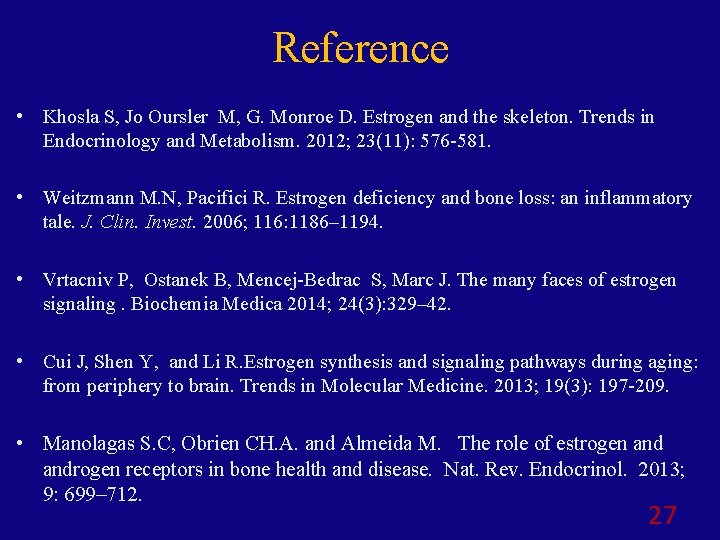 Reference

• Khosla S, Jo Oursler M, G. Monroe D. Estrogen and the skeleton. Trends in Endocrinology and Metabolism. 2012; 23(11): 576-581.

• Weitzmann M.N, Pacifici R. Estrogen deficiency and bone loss: an inflammatory tale. J. Clin. Invest. 2006; 116:1186–1194.

• Vrtacniv P, Ostanek B, Mencej-Bedrac S, Marc J. The many faces of estrogen signaling . Biochemia Medica 2014; 24(3):329–42.

• Cui J, Shen Y, and Li R.Estrogen synthesis and signaling pathways during aging: from periphery to brain. Trends in Molecular Medicine. 2013; 19(3): 197-209.

• Manolagas S.C, Obrien CH.A. and Almeida M. The role of estrogen and androgen receptors in bone health and disease. Nat. Rev. Endocrinol. 2013; 9: 699–712.

27